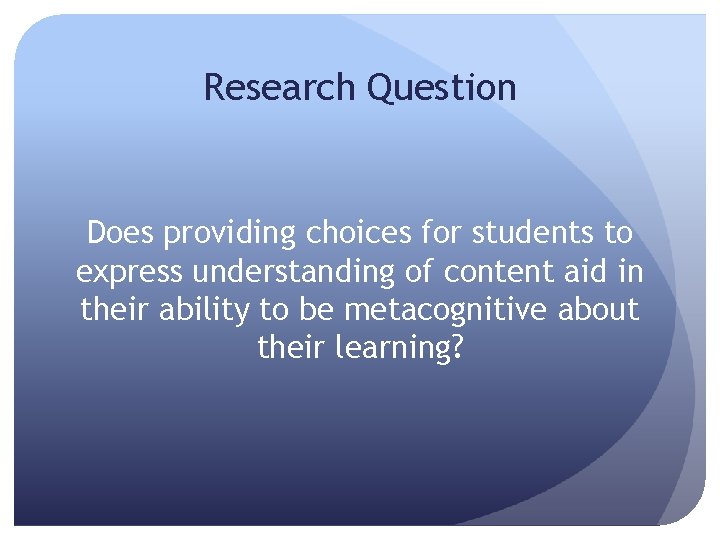 Research Question

Does providing choices for students to express understanding of content aid in their ability to be metacognitive about their learning?